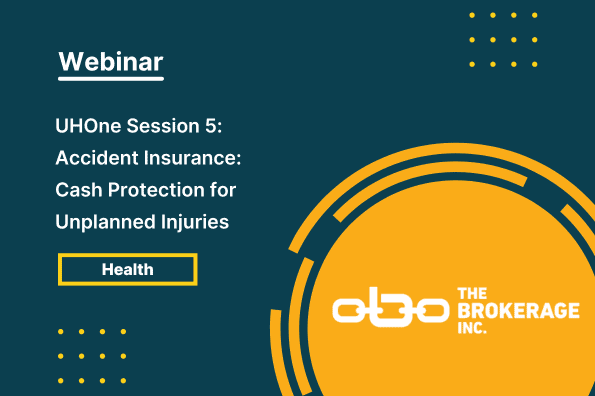 Webinar

UHOne Session 5: Accident Insurance: Cash Protection for Unplanned Injuries

Health

THE BROKERAGE INC.